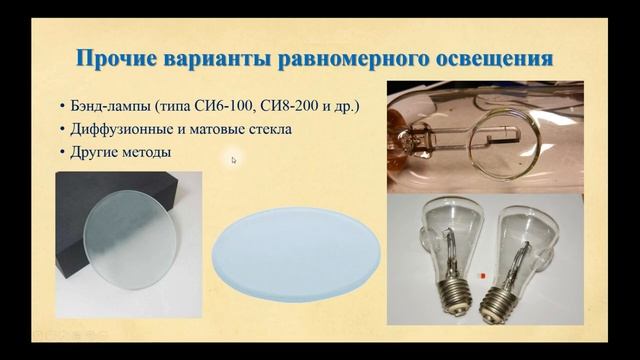 Прочие варианты равномерного освещения

• Бэнд-лампы (типа СИ6-100, СИ8-200 и др.)
• Диффузионные и матовые стекла
• Другие методы